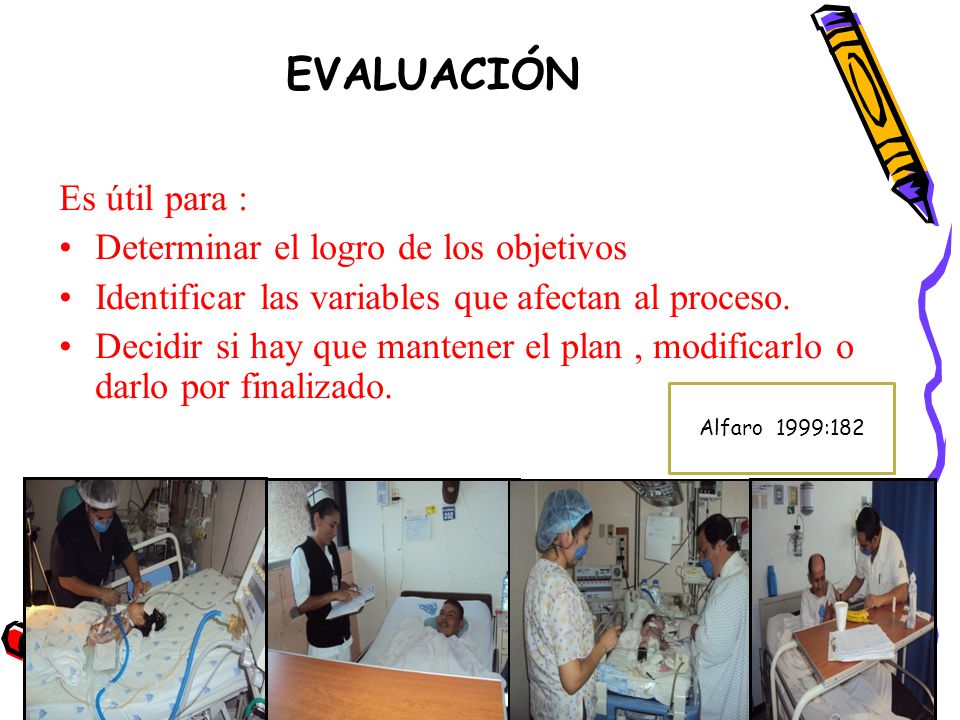 EVALUACIÓN

Es útil para :
• Determinar el logro de los objetivos
• Identificar las variables que afectan al proceso.
• Decidir si hay que mantener el plan , modificarlo o darlo por finalizado.

Alfaro 1999:182